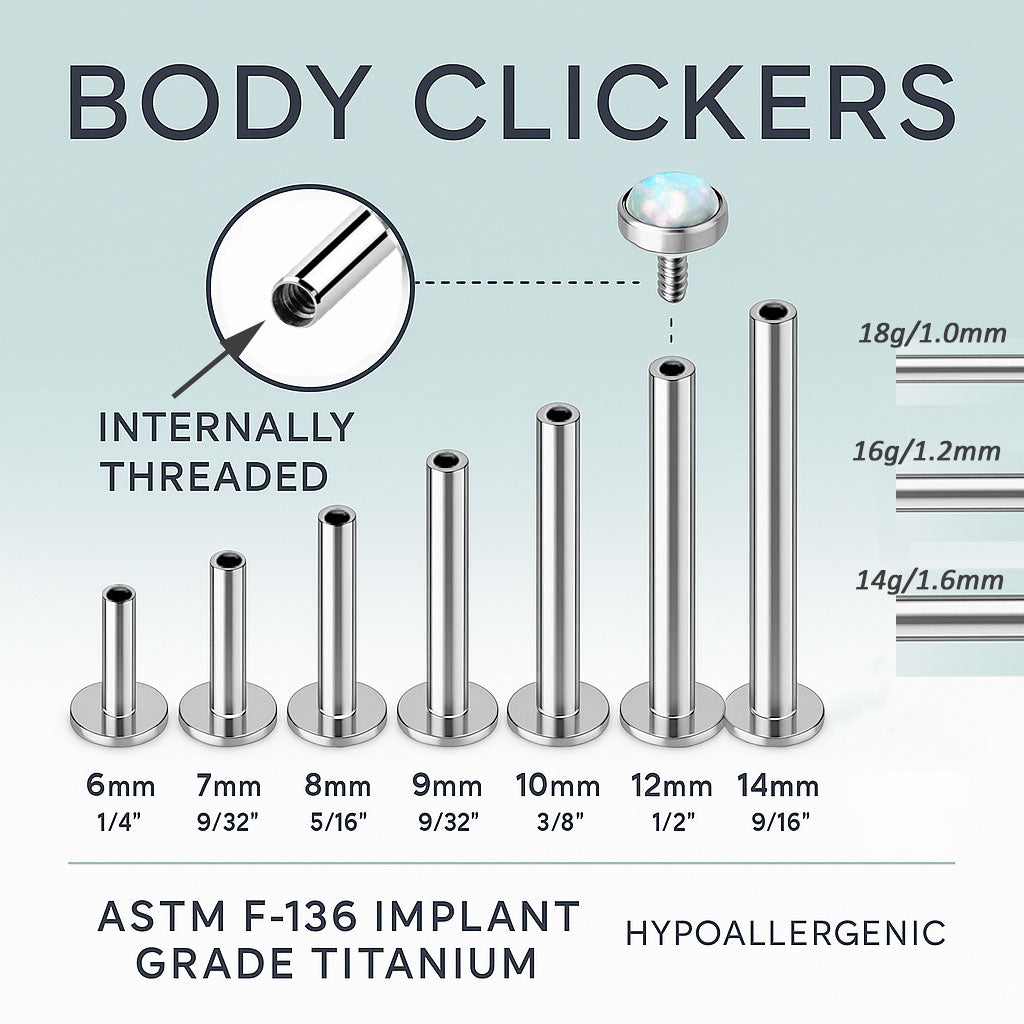 BODY CLICKERS

INTERNALLY THREADED

18g/1.0mm

16g/1.2mm

14g/1.6mm

6mm 1/4"

7mm 9/32"

8mm 5/16"

9mm 9/32"

10mm 3/8"

12mm 1/2"

14mm 9/16"

ASTM F-136 IMPLANT GRADE TITANIUM

HYPOALLERGENIC